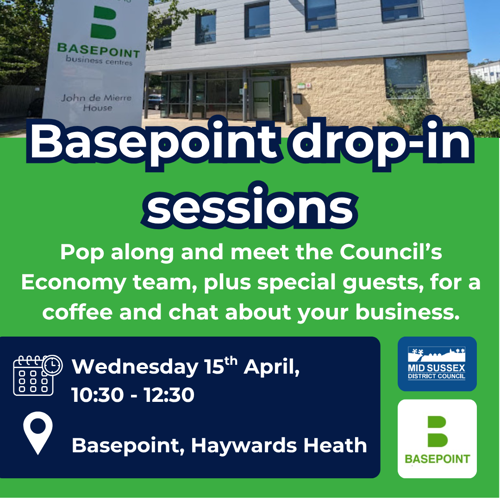 BASEPOINT
business centres

John de Mierre House

Basepoint drop-in sessions

Pop along and meet the Council's Economy team, plus special guests, for a coffee and chat about your business.

Wednesday 15$^{th}$ April, 10:30 - 12:30

Basepoint, Haywards Heath

MID SUSSEX
DISTRICT COUNCIL

BASEPOINT